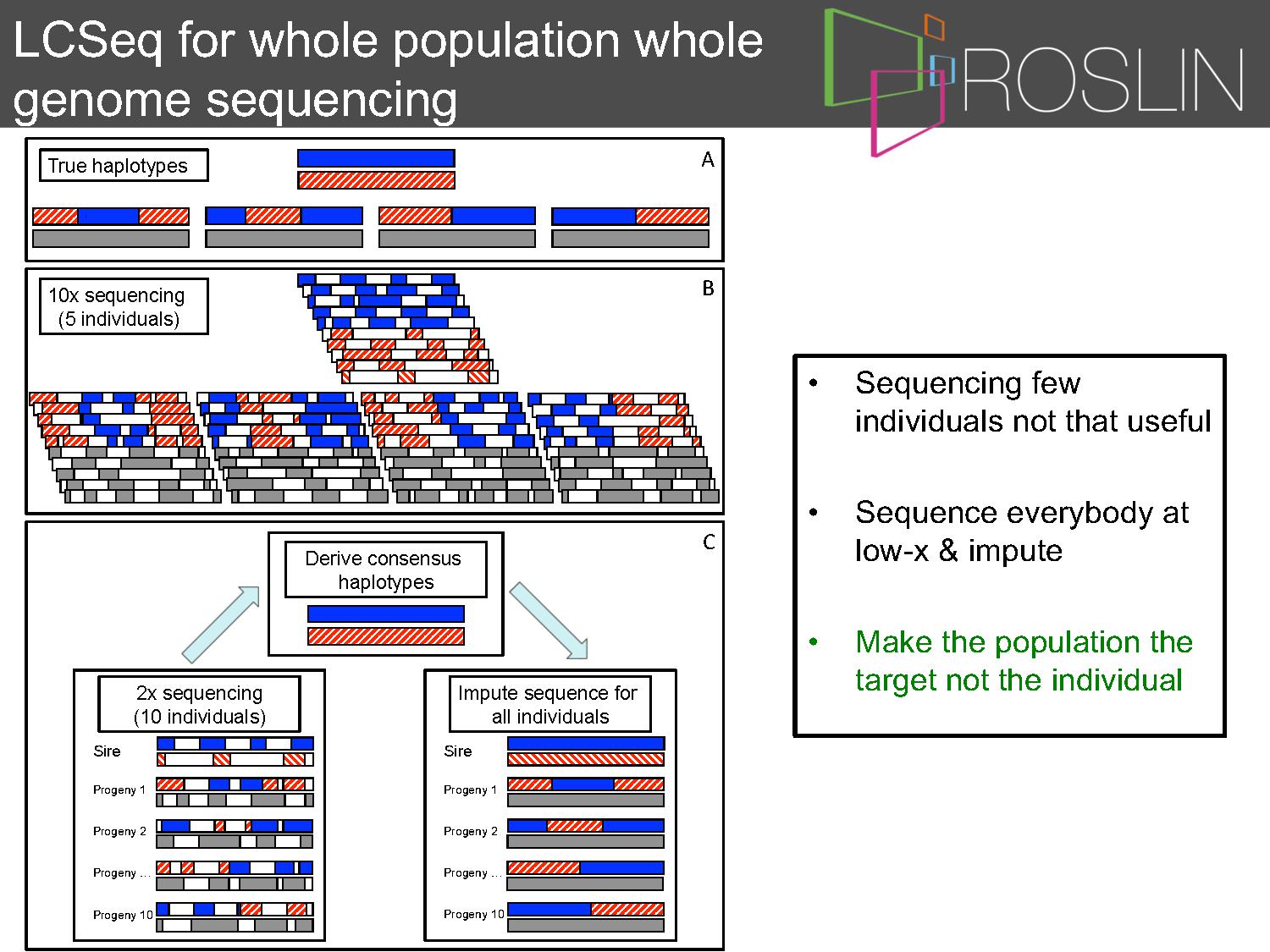 LCSeq for whole population whole genome sequencing

ROSLIN

True haplotypes

A

10x sequencing (5 individuals)

B

C

Derive consensus haplotypes

2x sequencing (10 individuals)

Sire

Progeny 1

Progeny 2

Progeny …

Progeny 10

Impute sequence for all individuals

Sire

Progeny 1

Progeny 2

Progeny …

Progeny 10

• Sequencing few individuals not that useful

• Sequence everybody at low-x & impute

• Make the population the target not the individual